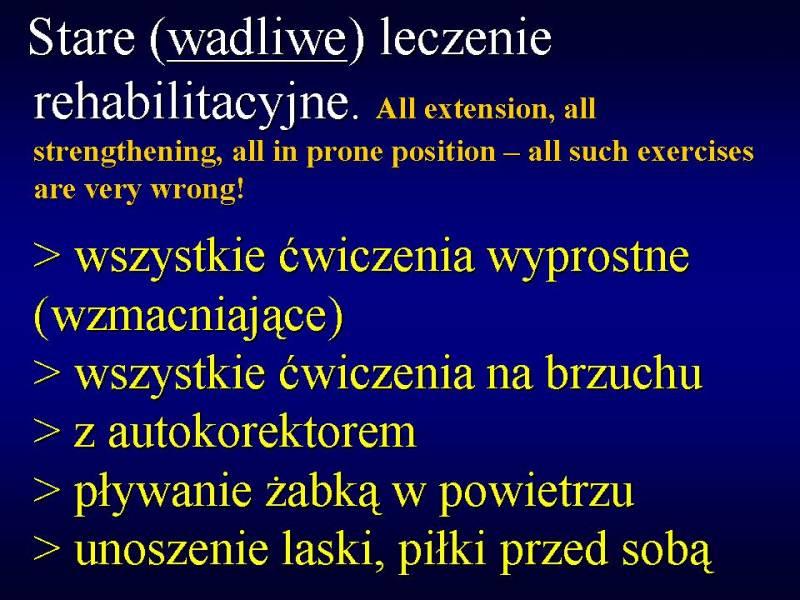 Stare (wadliwe) leczenie rehabilitacyjne. All extension, all strengthening, all in prone position – all such exercises are very wrong!

> wszystkie ćwiczenia wyprostne (wzmacniające)
> wszystkie ćwiczenia na brzuchu
> z autokorektorem
> pływanie żabką w powietrzu
> unoszenie laski, piłki przed sobą